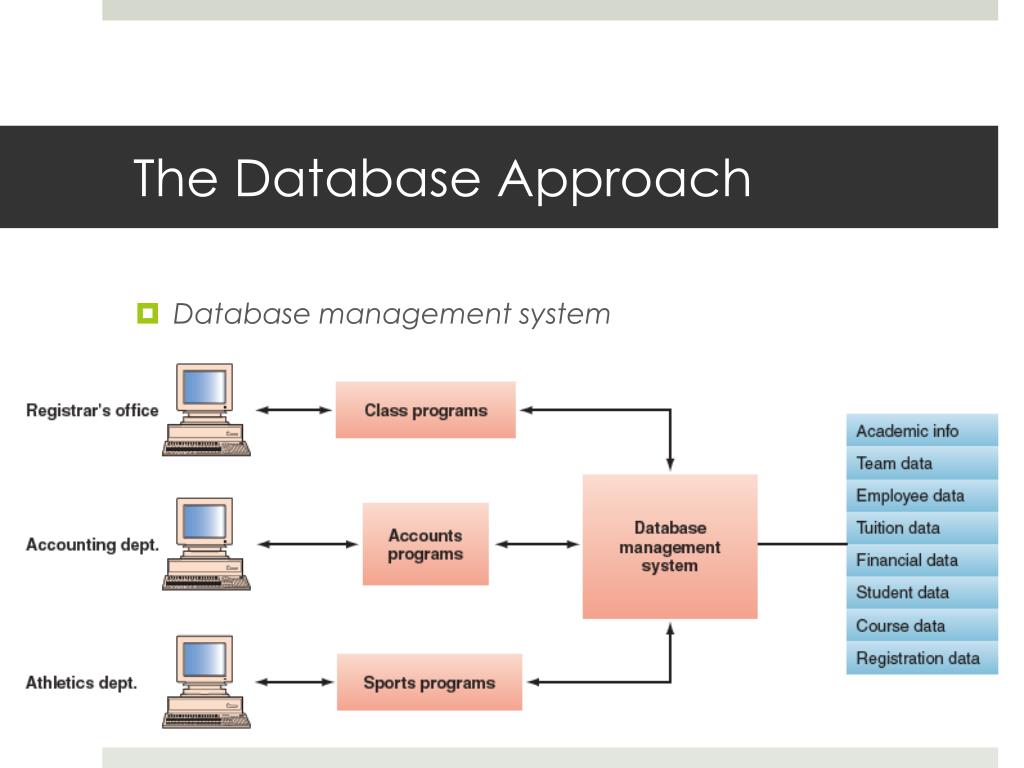 The Database Approach

Database management system

Registrar's office

Class programs

Accounting dept.

Accounts programs

Database management system

Athletics dept.

Sports programs

Academic info
Team data
Employee data
Tuition data
Financial data
Student data
Course data
Registration data